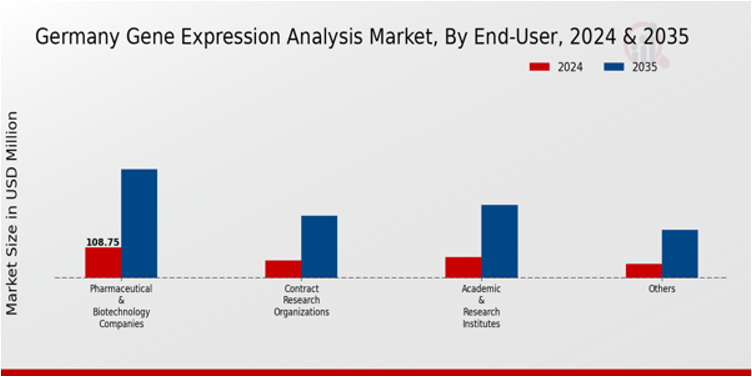 Germany Gene Expression Analysis Market, By End-User, 2024 & 2035

2024
2035

Market Size in USD Million

108.75

Pharmaceutical & Biotechnology Companies

Contract Research Organizations

Academic & Research Institutes

Others